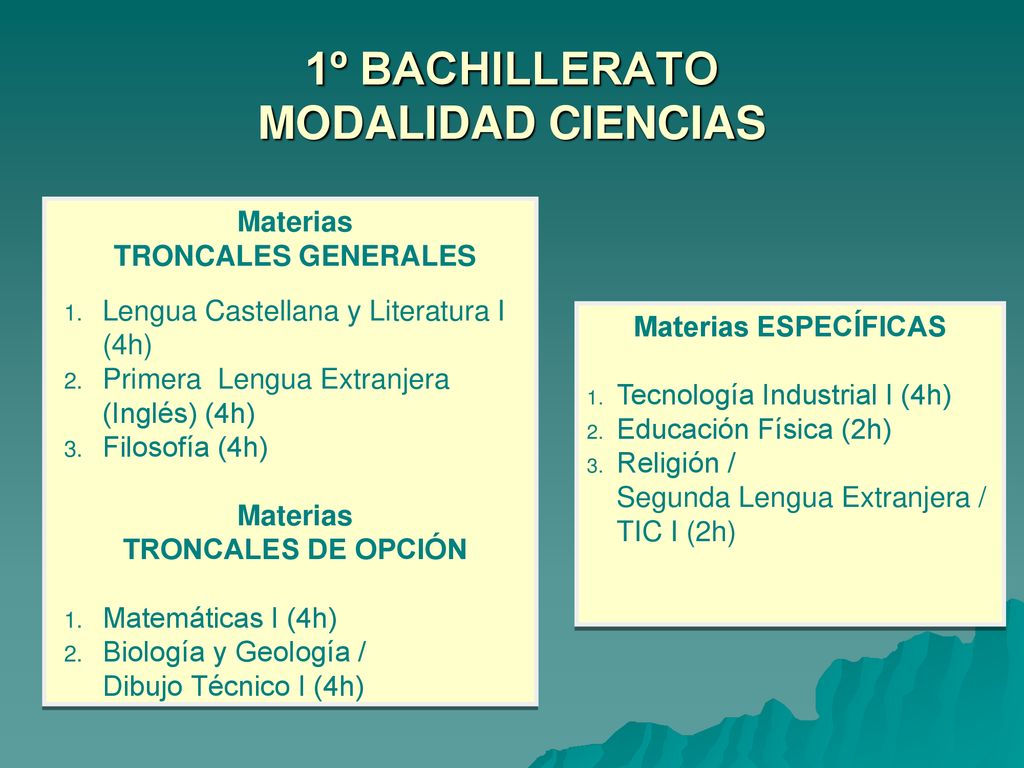 1º BACHILLERATO
MODALIDAD CIENCIAS

Materias
TRONCALES GENERALES

1. Lengua Castellana y Literatura I (4h)
2. Primera Lengua Extranjera (Inglés) (4h)
3. Filosofía (4h)

Materias
TRONCALES DE OPCIÓN

1. Matemáticas I (4h)
2. Biología y Geología / Dibujo Técnico I (4h)

Materias ESPECÍFICAS

1. Tecnología Industrial I (4h)
2. Educación Física (2h)
3. Religión / Segunda Lengua Extranjera / TIC I (2h)